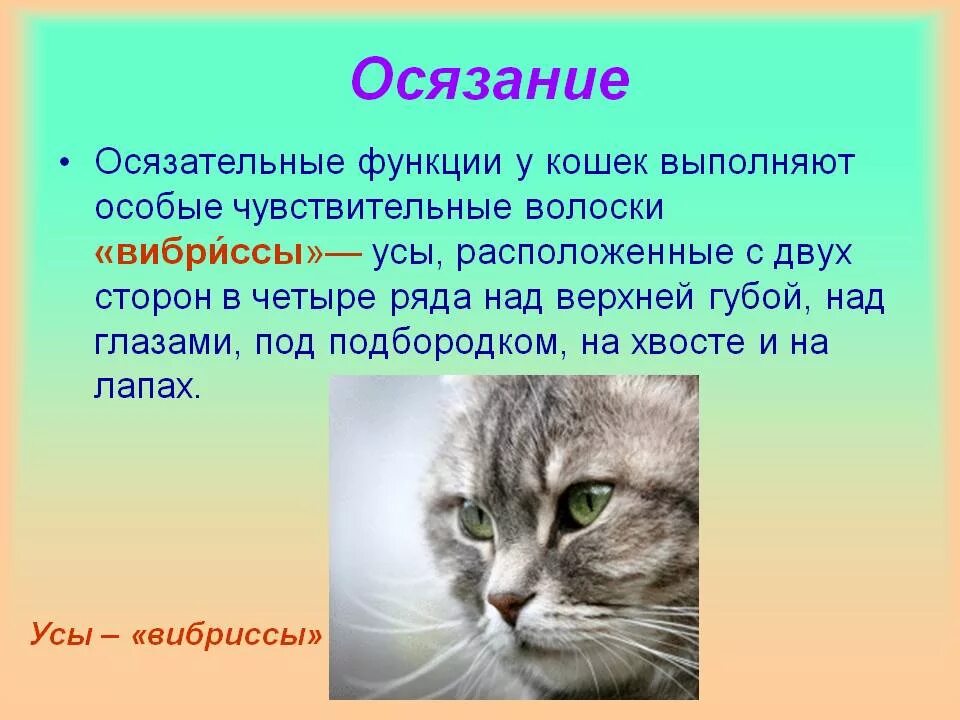 Осязание

• Осязательные функции у кошек выполняют особые чувствительные волоски «вибри́ссы»— усы, расположенные с двух сторон в четыре ряда над верхней губой, над глазами, под подбородком, на хвосте и на лапах.

Усы – «вибриссы»